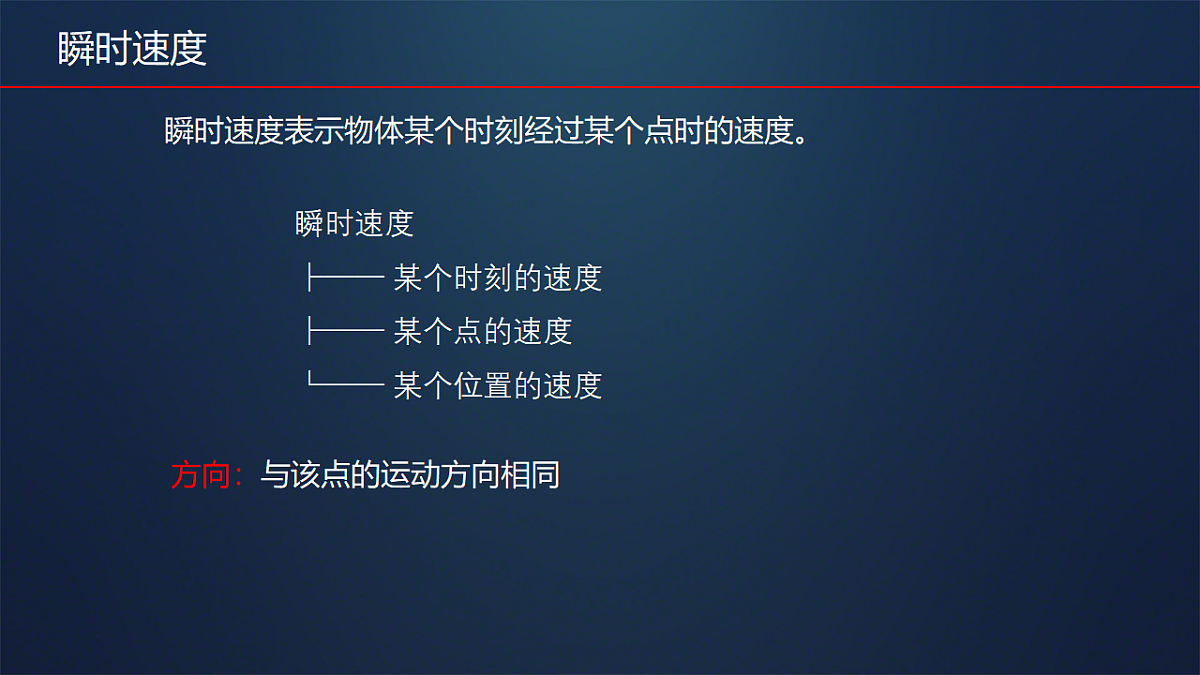 瞬时速度

瞬时速度表示物体某个时刻经过某个点时的速度。

瞬时速度
├── 某个时刻的速度
├── 某个点的速度
└── 某个位置的速度

方向：与该点的运动方向相同